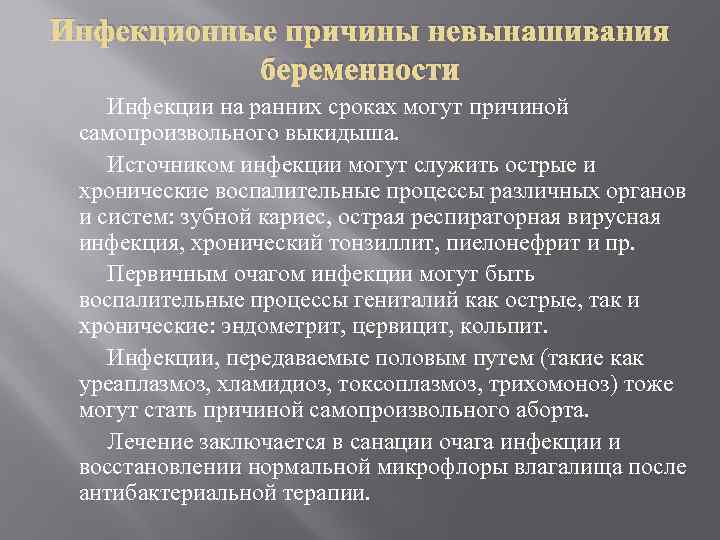 Инфекционные причины невынашивания беременности

Инфекции на ранних сроках могут причиной самопроизвольного выкидыша.

Источником инфекции могут служить острые и хронические воспалительные процессы различных органов и систем: зубной кариес, острая респираторная вирусная инфекция, хронический тонзиллит, пиелонефрит и пр.

Первичным очагом инфекции могут быть воспалительные процессы гениталий как острые, так и хронические: эндометрит, цервицит, кольпит.

Инфекции, передаваемые половым путем (такие как уреаплазмоз, хламидиоз, токсоплазмоз, трихомоноз) тоже могут стать причиной самопроизвольного аборта.

Лечение заключается в санации очага инфекции и восстановлении нормальной микрофлоры влагалища после антибактериальной терапии.